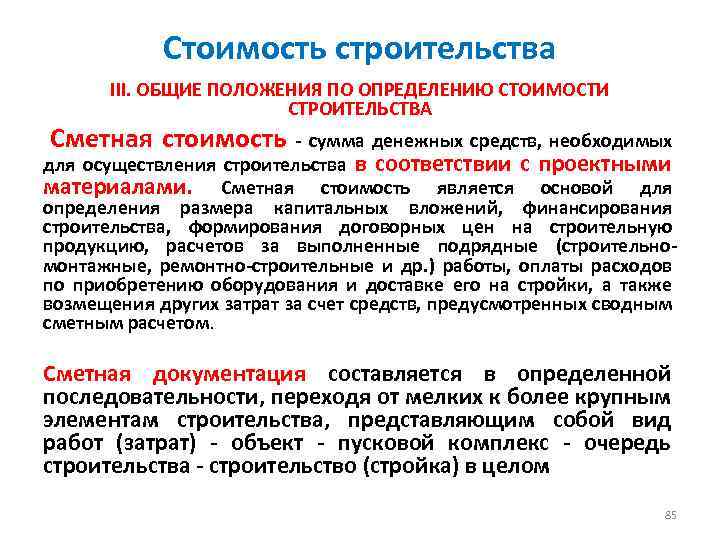 Стоимость строительства

III. ОБЩИЕ ПОЛОЖЕНИЯ ПО ОПРЕДЕЛЕНИЮ СТОИМОСТИ СТРОИТЕЛЬСТВА

Сметная стоимость - сумма денежных средств, необходимых для осуществления строительства в соответствии с проектными материалами. Сметная стоимость является основой для определения размера капитальных вложений, финансирования строительства, формирования договорных цен на строительную продукцию, расчетов за выполненные подрядные (строительно-монтажные, ремонтно-строительные и др.) работы, оплаты расходов по приобретению оборудования и доставке его на стройки, а также возмещения других затрат за счет средств, предусмотренных сводным сметным расчетом.

Сметная документация составляется в определенной последовательности, переходя от мелких к более крупным элементам строительства, представляющим собой вид работ (затрат) - объект - пусковой комплекс - очередь строительства - строительство (стройка) в целом

85